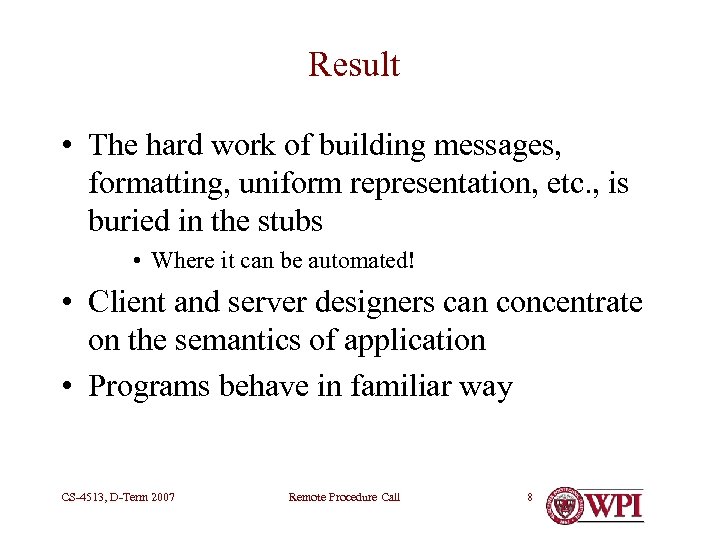 Result

• The hard work of building messages, formatting, uniform representation, etc., is buried in the stubs

• Where it can be automated!

• Client and server designers can concentrate on the semantics of application

• Programs behave in familiar way

CS-4513, D-Term 2007

Remote Procedure Call

8

WPI